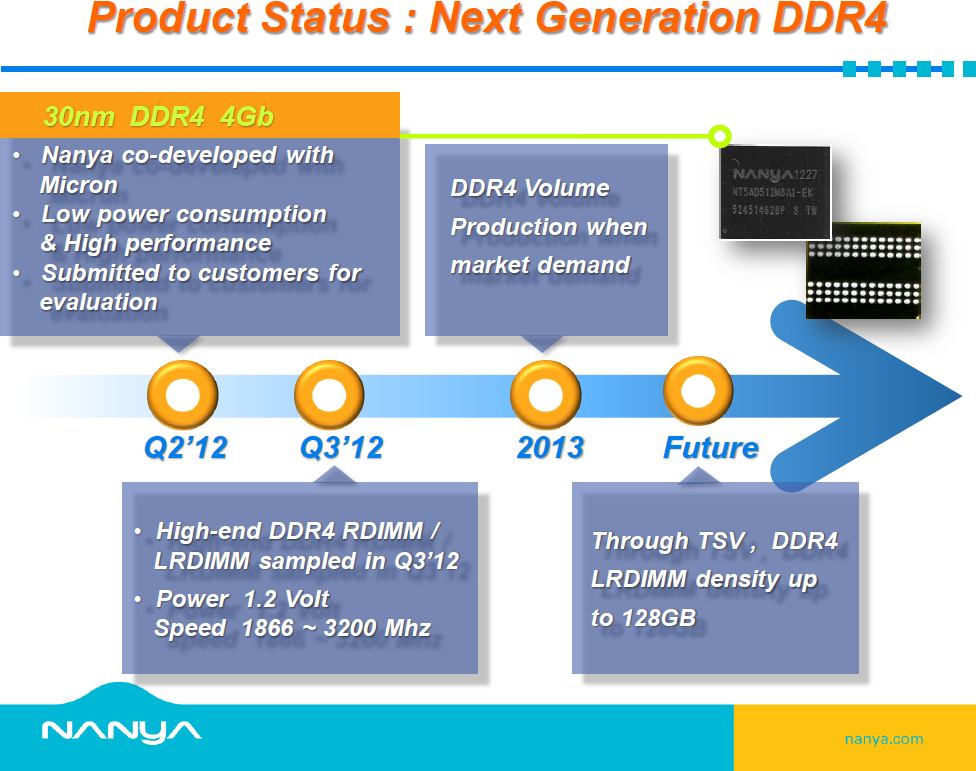 Product Status : Next Generation DDR4

30nm DDR4 4Gb

• Nanya co-developed with Micron
• Low power consumption & High performance
• Submitted to customers for evaluation

DDR4 Volume Production when market demand

NANYA 1227
NT5AD512M8A1-EK
524514628P S TW

Q2'12

Q3'12

2013

Future

• High-end DDR4 RDIMM / LRDIMM sampled in Q3'12
• Power 1.2 Volt
Speed 1866 ~ 3200 Mhz

Through TSV , DDR4 LRDIMM density up to 128GB

NANYA

nanya.com